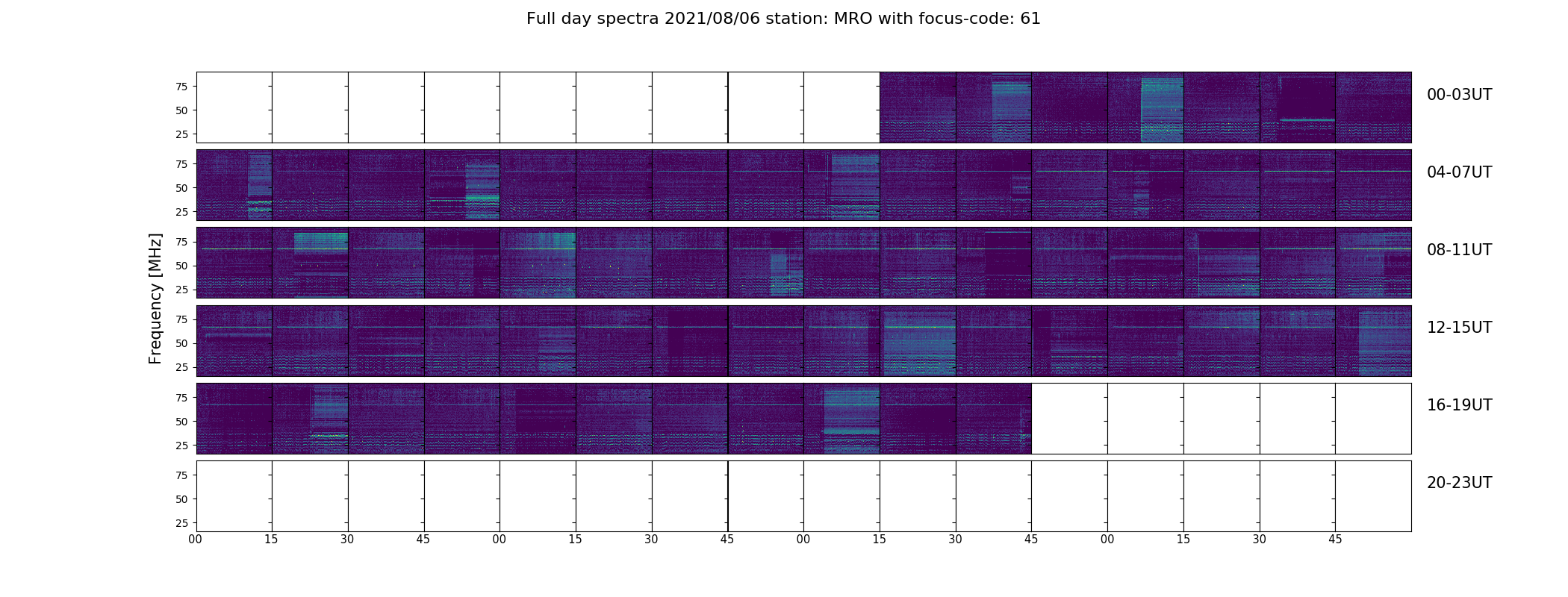 Full day spectra 2021/08/06 station: MRO with focus-code: 61

Frequency [MHz]

75
50
25

00-03UT

75
50
25

04-07UT

75
50
25

08-11UT

75
50
25

12-15UT

75
50
25

16-19UT

75
50
25

20-23UT

00 15 30 45 00 15 30 45 00 15 30 45 00 15 30 45